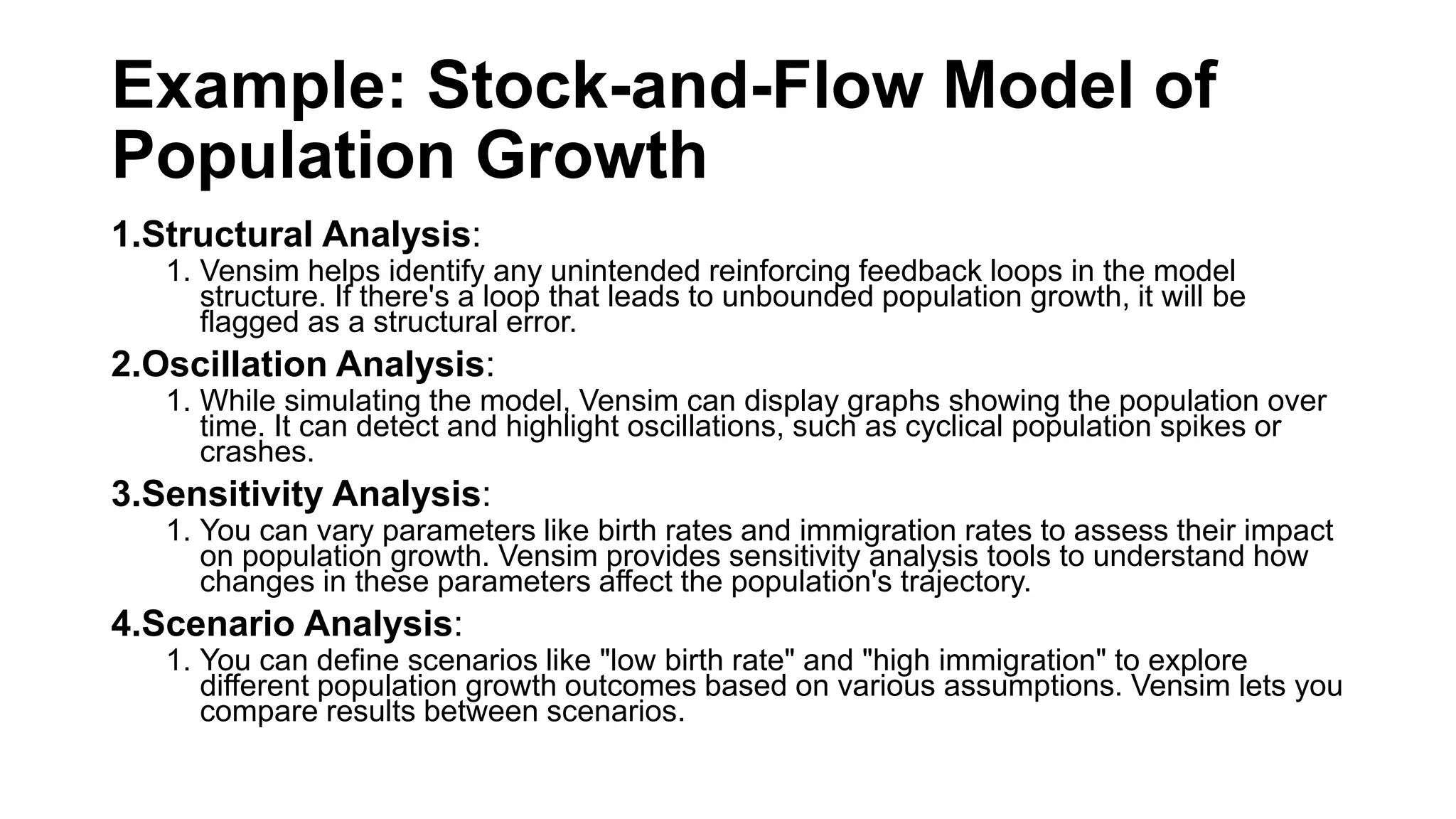 Example: Stock-and-Flow Model of Population Growth

1.Structural Analysis:

1. Vensim helps identify any unintended reinforcing feedback loops in the model structure. If there's a loop that leads to unbounded population growth, it will be flagged as a structural error.

2.Oscillation Analysis:

1. While simulating the model, Vensim can display graphs showing the population over time. It can detect and highlight oscillations, such as cyclical population spikes or crashes.

3.Sensitivity Analysis:

1. You can vary parameters like birth rates and immigration rates to assess their impact on population growth. Vensim provides sensitivity analysis tools to understand how changes in these parameters affect the population's trajectory.

4.Scenario Analysis:

1. You can define scenarios like "low birth rate" and "high immigration" to explore different population growth outcomes based on various assumptions. Vensim lets you compare results between scenarios.